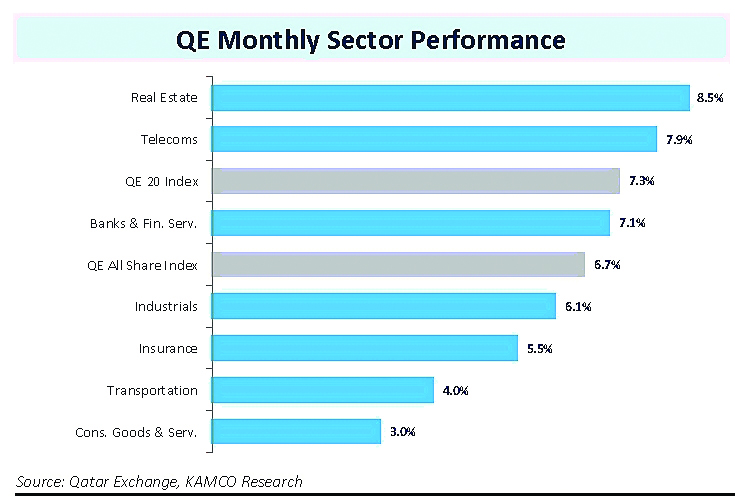 QE Monthly Sector Performance

Real Estate 8.5%
Telecoms 7.9%
QE 20 Index 7.3%
Banks & Fin. Serv. 7.1%
QE All Share Index 6.7%
Industrials 6.1%
Insurance 5.5%
Transportation 4.0%
Cons. Goods & Serv. 3.0%

Source: Qatar Exchange, KAMCO Research